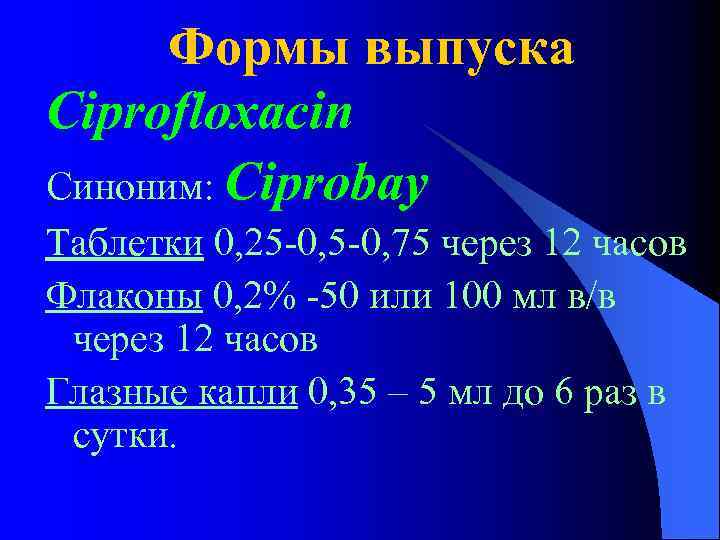 Формы выпуска

Ciprofloxacin

Синоним: Ciprobay

Таблетки 0,25-0,5-0,75 через 12 часов

Флаконы 0,2% -50 или 100 мл в/в через 12 часов

Глазные капли 0,35 – 5 мл до 6 раз в сутки.